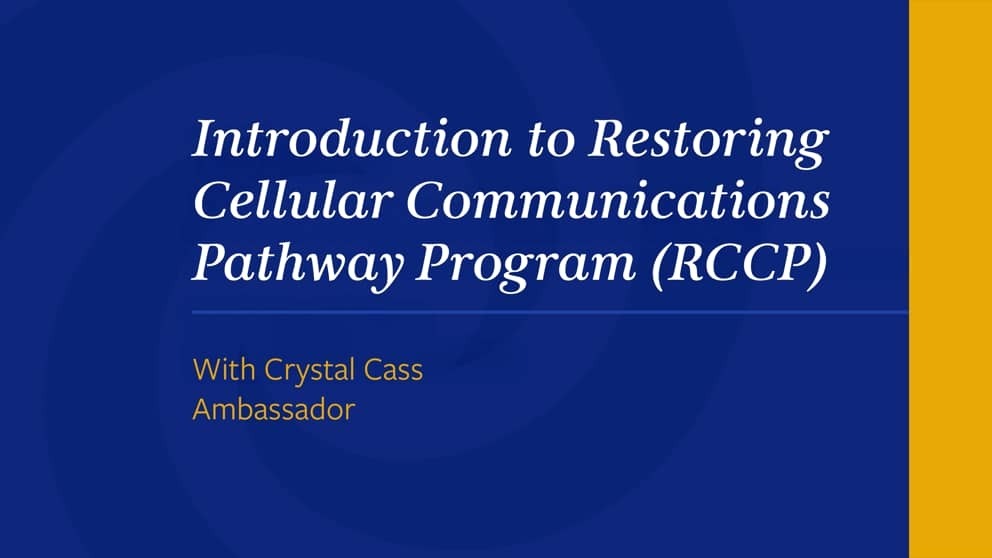 Introduction to Restoring Cellular Communications Pathway Program (RCCP)

With Crystal Cass
Ambassador